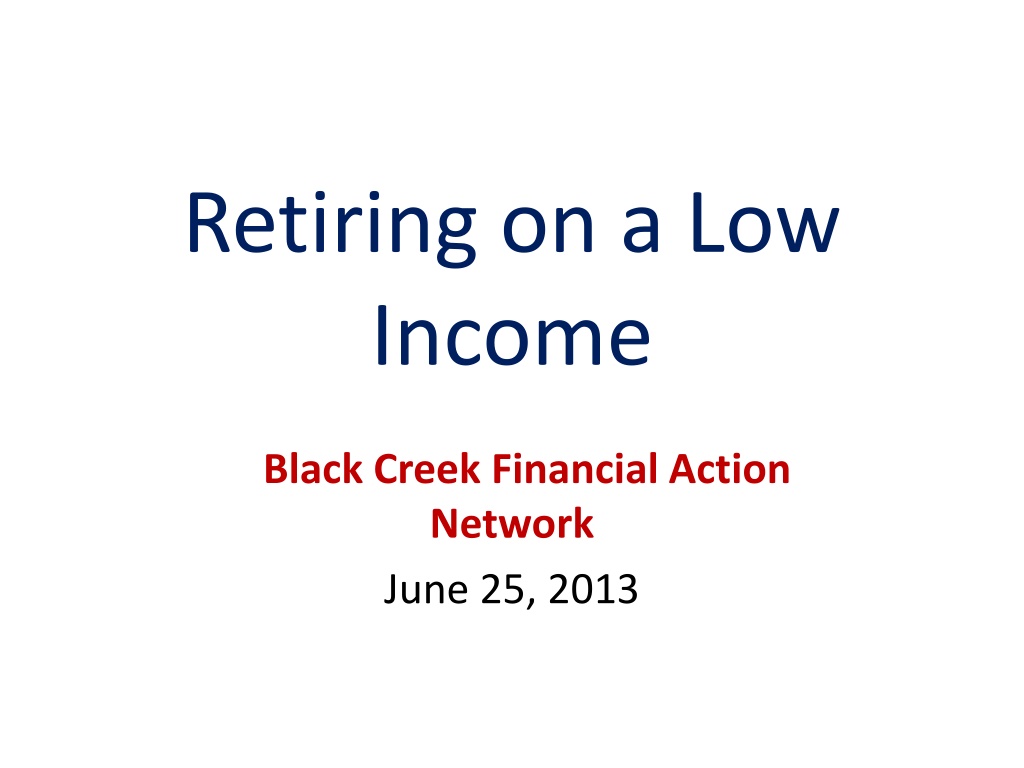 Retiring on a Low Income

Black Creek Financial Action Network

June 25, 2013